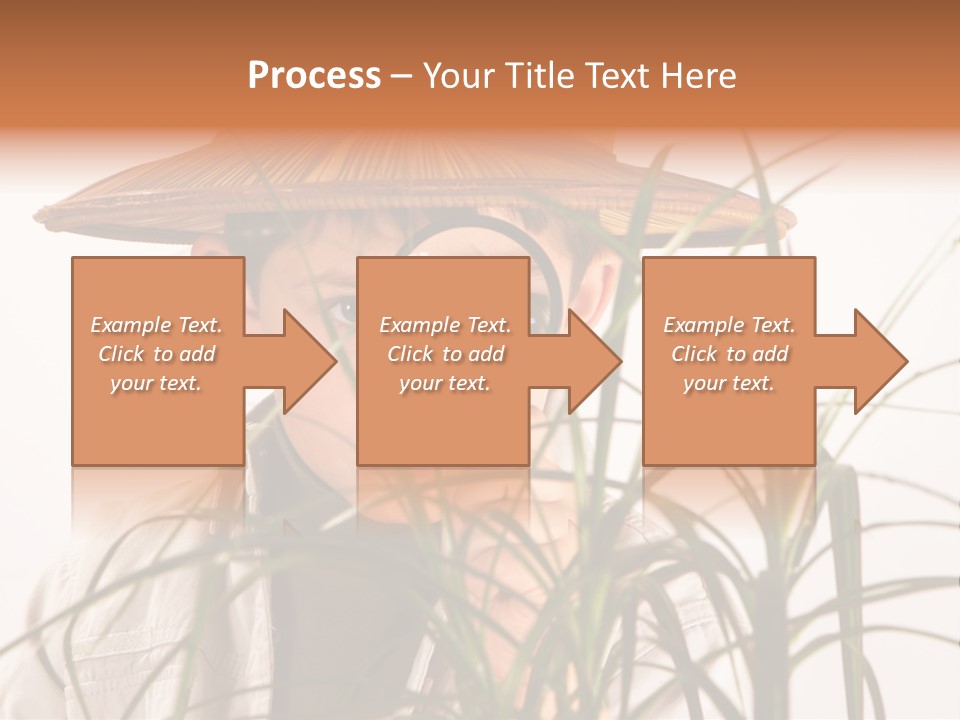 Process – Your Title Text Here

Example Text. Click to add your text.

Example Text. Click to add your text.

Example Text. Click to add your text.